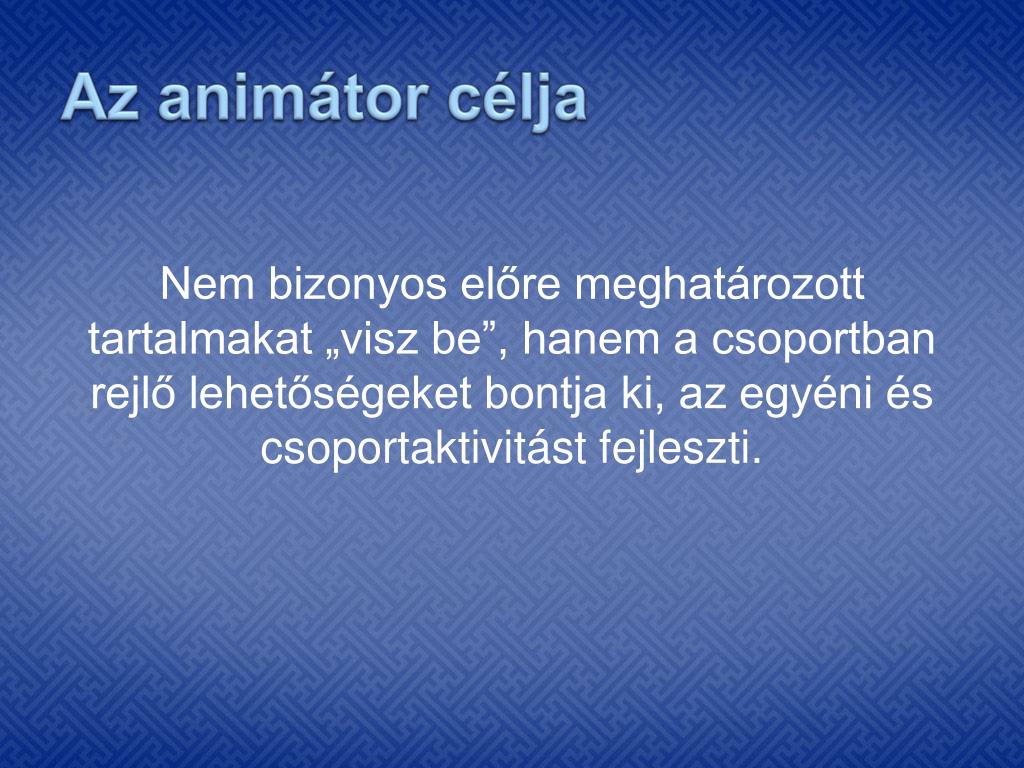 Az animátor célja

Nem bizonyos előre meghatározott tartalmakat „visz be”, hanem a csoportban rejlő lehetőségeket bontja ki, az egyéni és csoportaktivitást fejleszti.